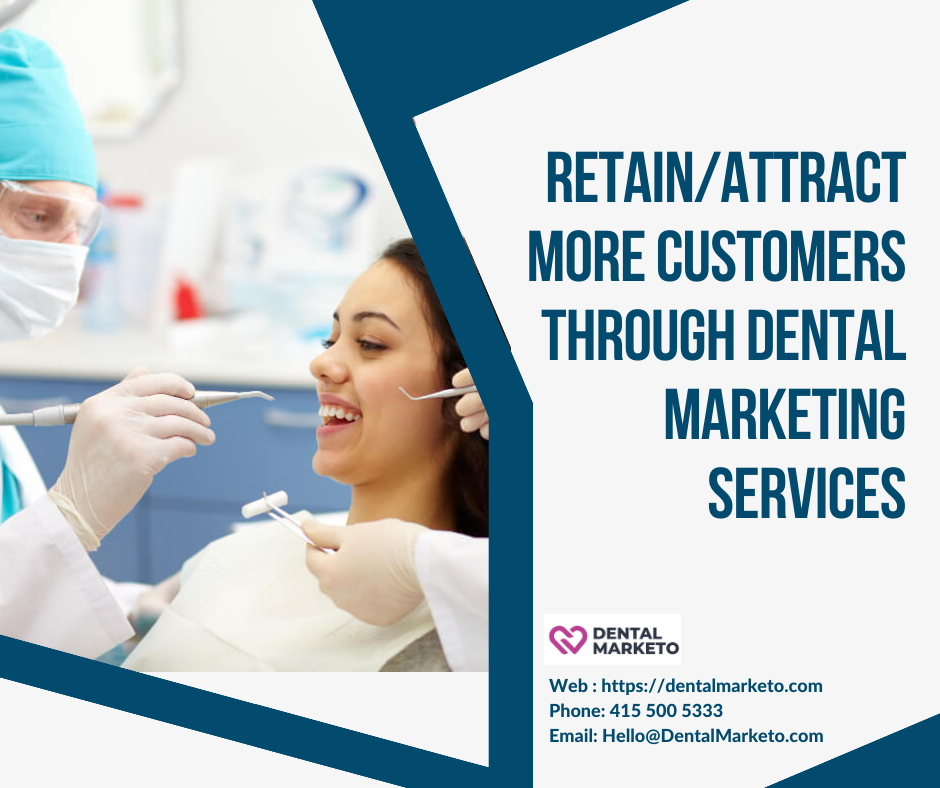 RETAIN/ATTRACT MORE CUSTOMERS THROUGH DENTAL MARKETING SERVICES

DENTAL MARKETO

Web : https://dentalmarketo.com
Phone: 415 500 5333
Email: Hello@DentalMarketo.com